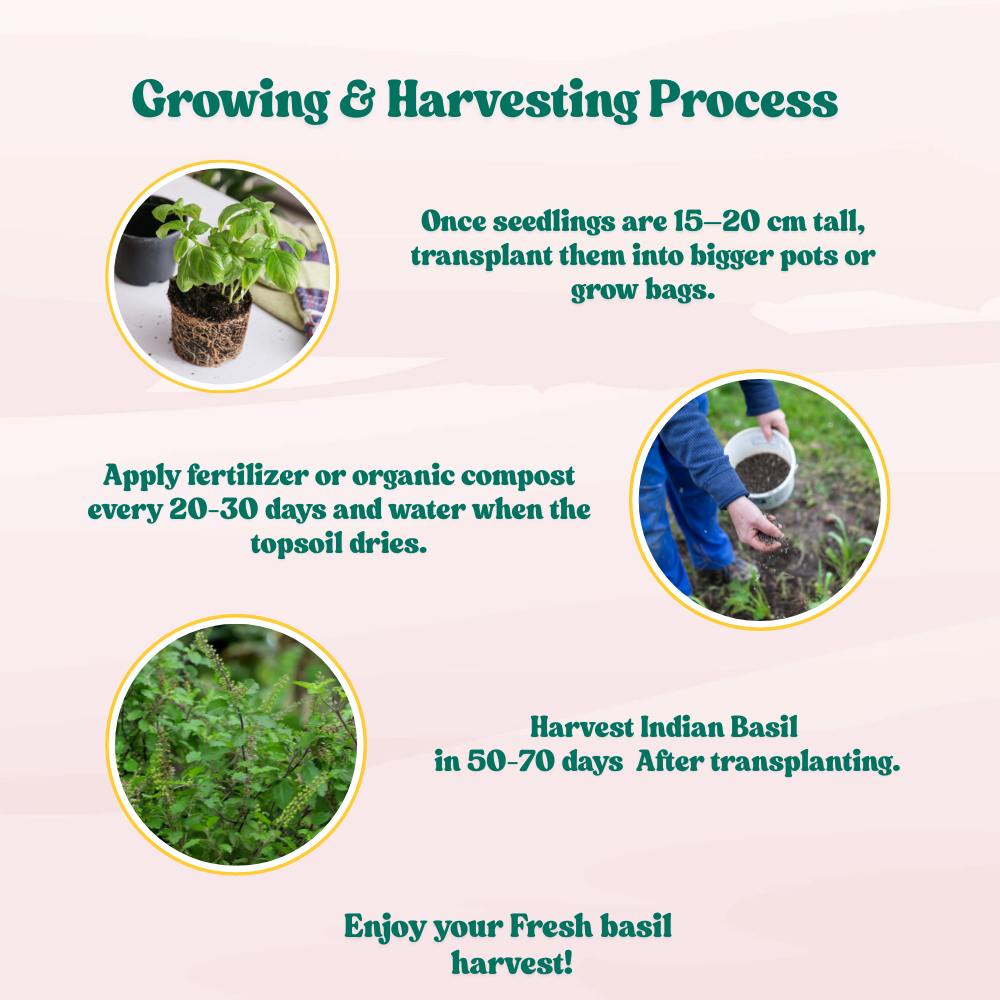 Growing & Harvesting Process

Once seedlings are 15–20 cm tall, transplant them into bigger pots or grow bags.

Apply fertilizer or organic compost every 20-30 days and water when the topsoil dries.

Harvest Indian Basil in 50-70 days After transplanting.

Enjoy your Fresh basil harvest!